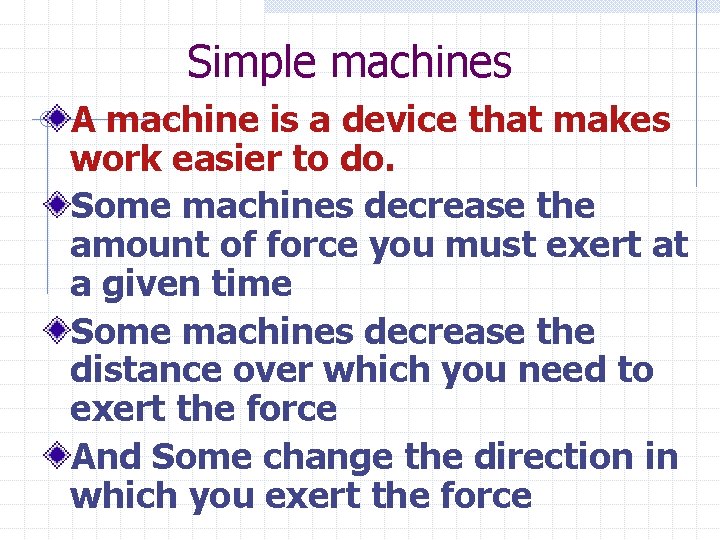 Simple machines

A machine is a device that makes work easier to do.

Some machines decrease the amount of force you must exert at a given time

Some machines decrease the distance over which you need to exert the force

And Some change the direction in which you exert the force